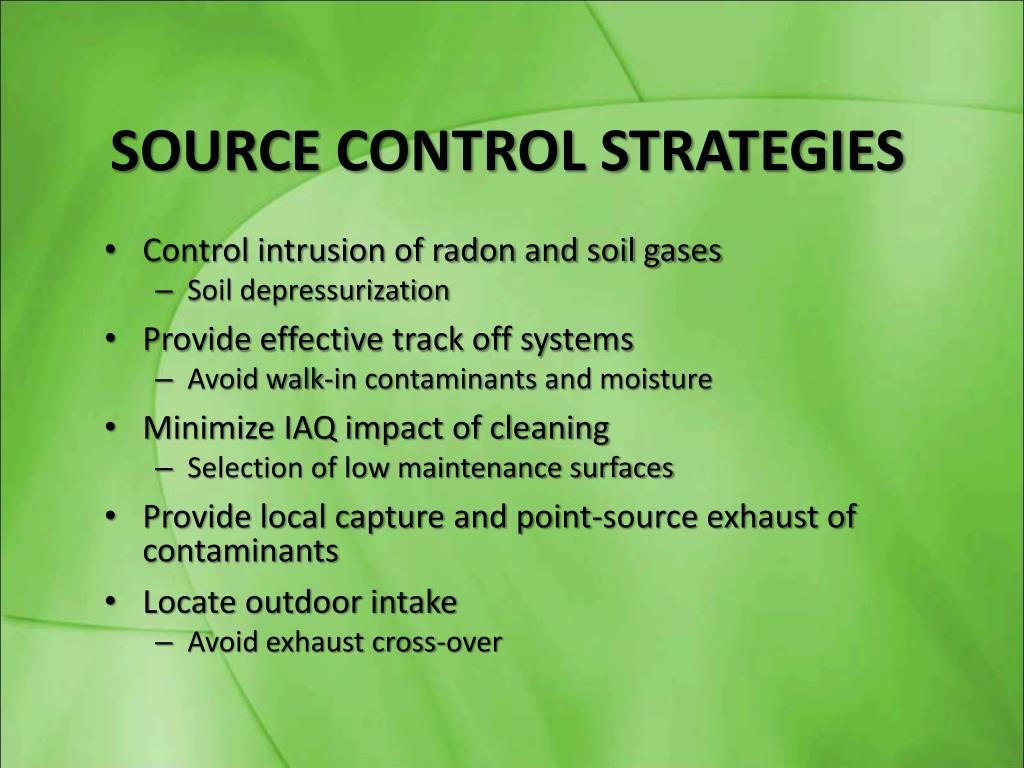 SOURCE CONTROL STRATEGIES

• Control intrusion of radon and soil gases
  – Soil depressurization
• Provide effective track off systems
  – Avoid walk-in contaminants and moisture
• Minimize IAQ impact of cleaning
  – Selection of low maintenance surfaces
• Provide local capture and point-source exhaust of contaminants
• Locate outdoor intake
  – Avoid exhaust cross-over